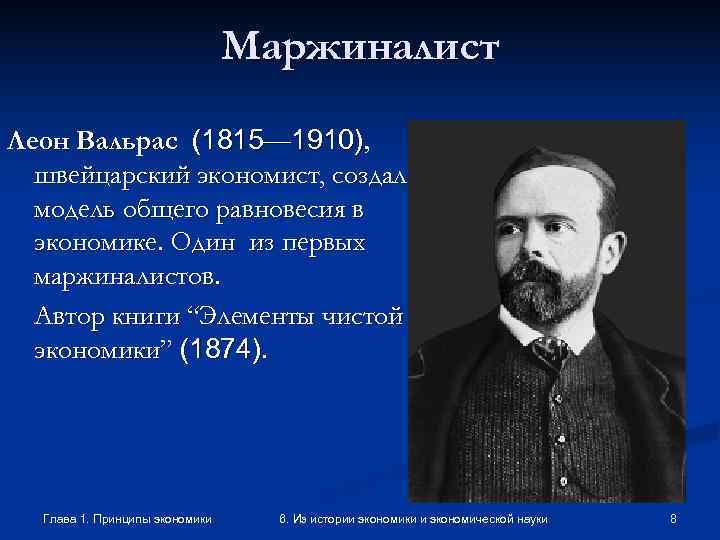 Маржиналист

Леон Вальрас (1815—1910), швейцарский экономист, создал модель общего равновесия в экономике. Один из первых маржиналистов.

Автор книги “Элементы чистой экономики” (1874).

Глава 1. Принципы экономики

6. Из истории экономики и экономической науки

8